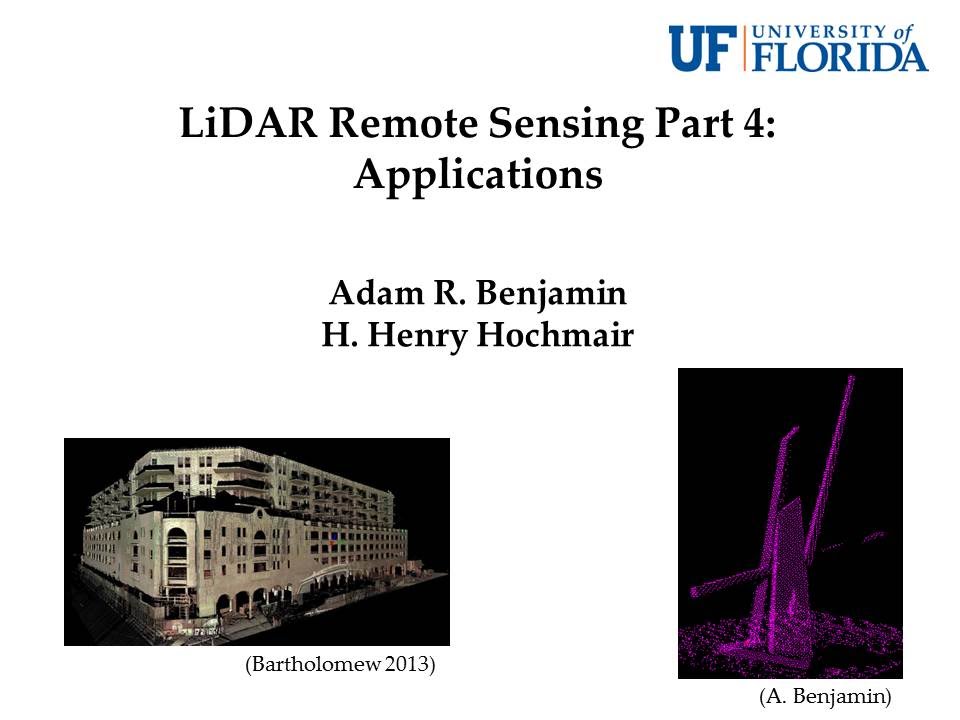 UF UNIVERSITY of FLORIDA

LiDAR Remote Sensing Part 4: Applications

Adam R. Benjamin
H. Henry Hochmair

(Bartholomew 2013)

(A. Benjamin)